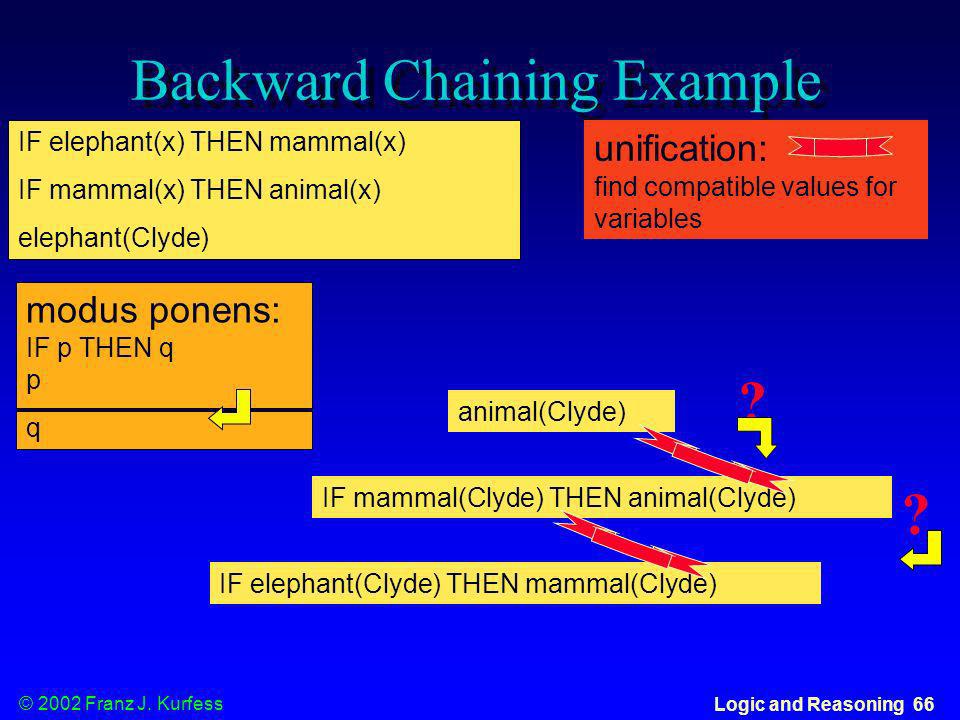 Backward Chaining Example

IF elephant(x) THEN mammal(x)

IF mammal(x) THEN animal(x)

elephant(Clyde)

unification:
find compatible values for variables

modus ponens:
IF p THEN q
p

q

animal(Clyde)

?

IF mammal(Clyde) THEN animal(Clyde)

?

IF elephant(Clyde) THEN mammal(Clyde)

© 2002 Franz J. Kurfess

Logic and Reasoning 66